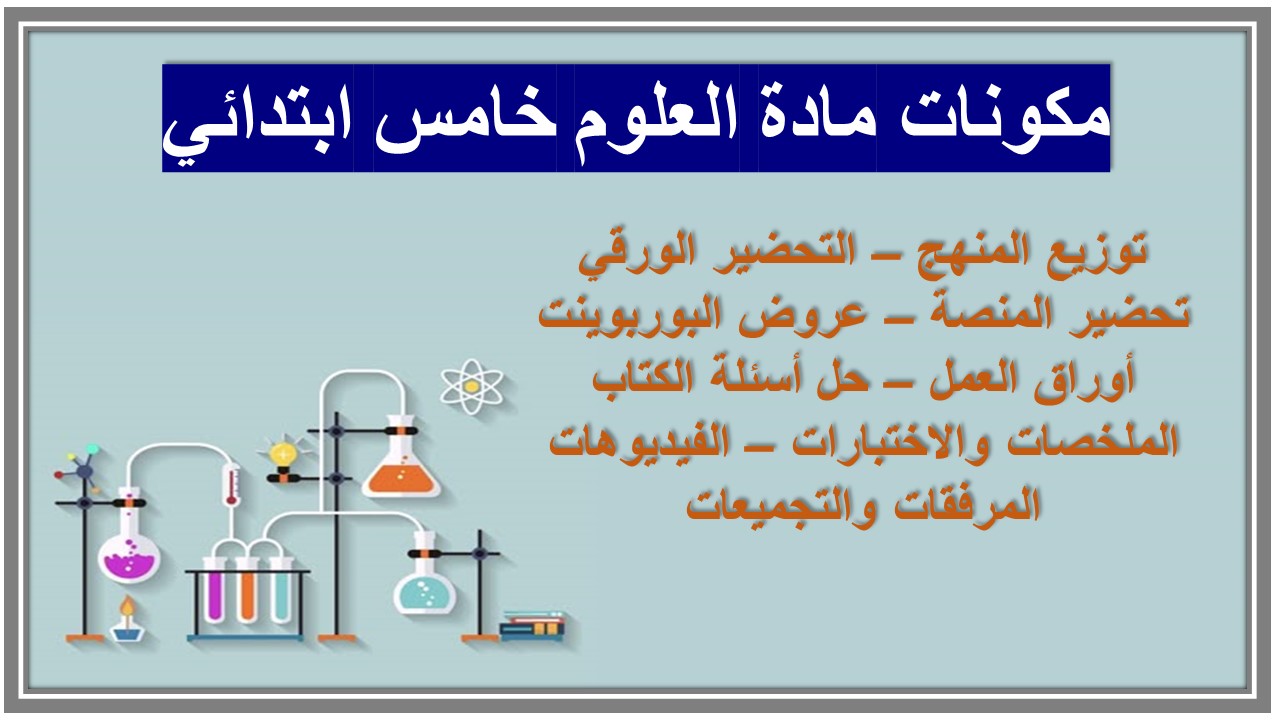 مكونات مادة العلوم خامس ابتدائي

توزيع المنهج – التحضير الورقي
تحضير المنصة – عروض البوربوينت
أوراق العمل – حل أسئلة الكتاب
الملخصات والاختبارات – الفيديوهات
المرفقات والتجميعات